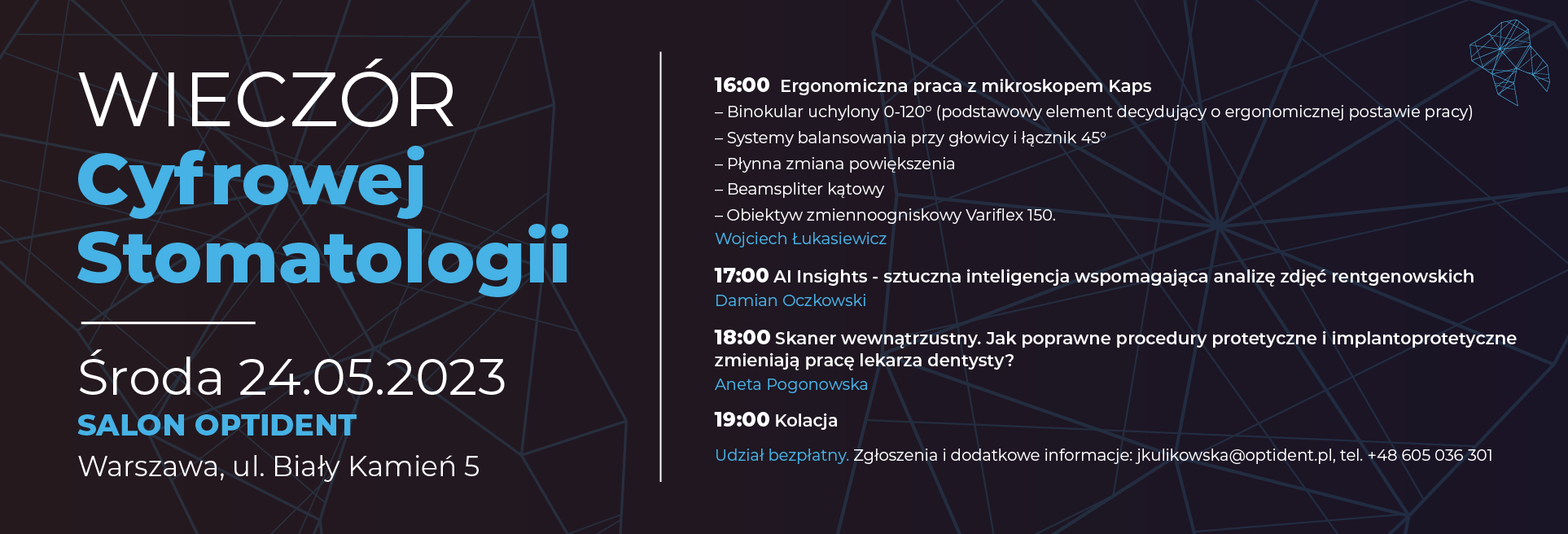 WIECZÓR
Cyfrowej
Stomatologii

Środa 24.05.2023
SALON OPTIDENT
Warszawa, ul. Biały Kamień 5

16:00 Ergonomiczna praca z mikroskopem Kaps
– Binokular uchylony 0-120° (podstawowy element decydujący o ergonomicznej postawie pracy)
– Systemy balansowania przy głowicy i łącznik 45°
– Płynna zmiana powiększenia
– Beamspliter kątowy
– Obiektyw zmiennoogniskowy Variflex 150.
Wojciech Łukasiewicz

17:00 AI Insights - sztuczna inteligencja wspomagająca analizę zdjęć rentgenowskich
Damian Oczkowski

18:00 Skaner wewnątrzustny. Jak poprawne procedury protetyczne i implantoprotetyczne zmieniają pracę lekarza dentysty?
Aneta Pogonowska

19:00 Kolacja

Udział bezpłatny. Zgłoszenia i dodatkowe informacje: jkulikowska@optident.pl, tel. +48 605 036 301